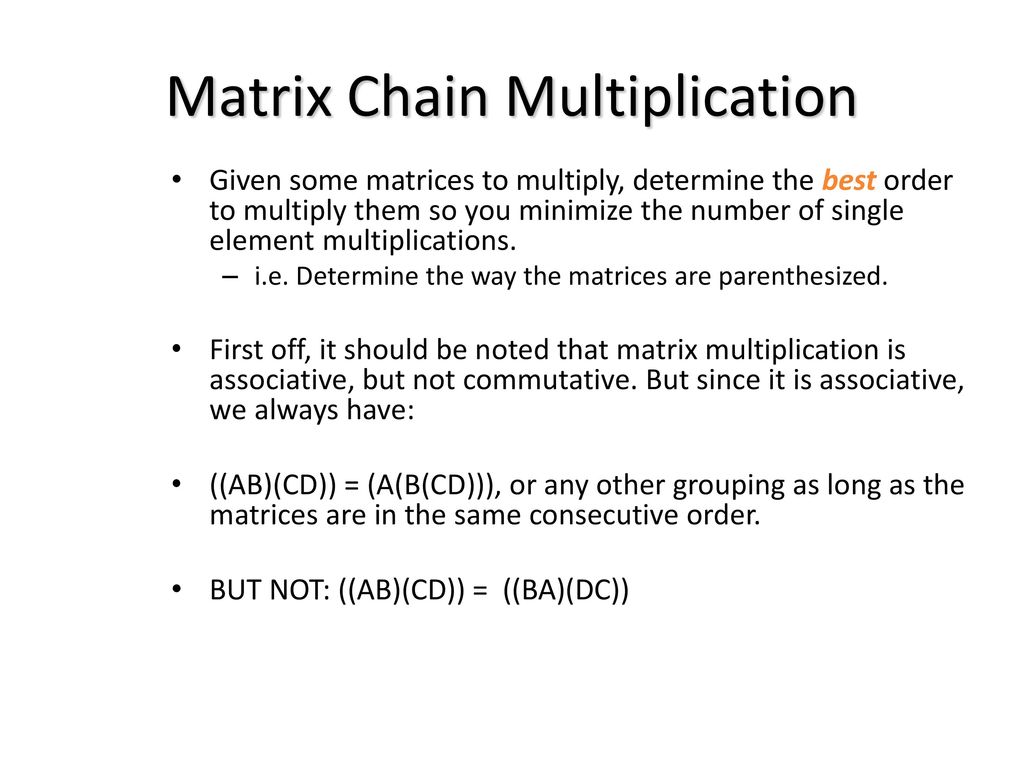 Matrix Chain Multiplication

• Given some matrices to multiply, determine the best order to multiply them so you minimize the number of single element multiplications.

– i.e. Determine the way the matrices are parenthesized.

• First off, it should be noted that matrix multiplication is associative, but not commutative. But since it is associative, we always have:

• ((AB)(CD)) = (A(B(CD))), or any other grouping as long as the matrices are in the same consecutive order.

• BUT NOT: ((AB)(CD)) = ((BA)(DC))